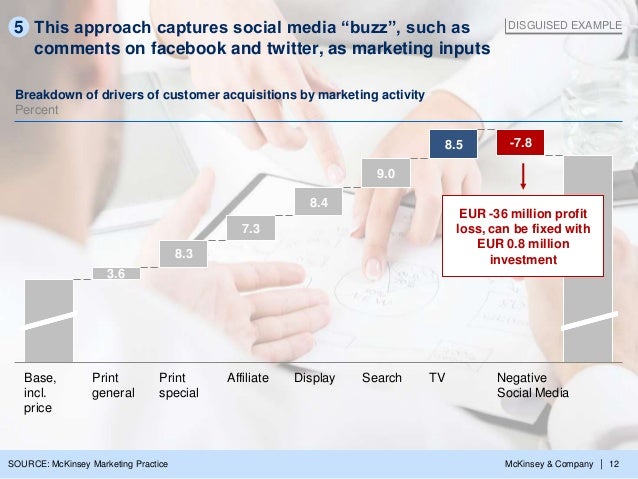 5 This approach captures social media “buzz”, such as comments on facebook and twitter, as marketing inputs

DISGUISED EXAMPLE

Breakdown of drivers of customer acquisitions by marketing activity
Percent

3.6
8.3
7.3
8.4
9.0
8.5
-7.8

EUR -36 million profit loss, can be fixed with EUR 0.8 million investment

Base, incl. price
Print general
Print special
Affiliate
Display
Search
TV
Negative Social Media

SOURCE: McKinsey Marketing Practice

McKinsey & Company | 12